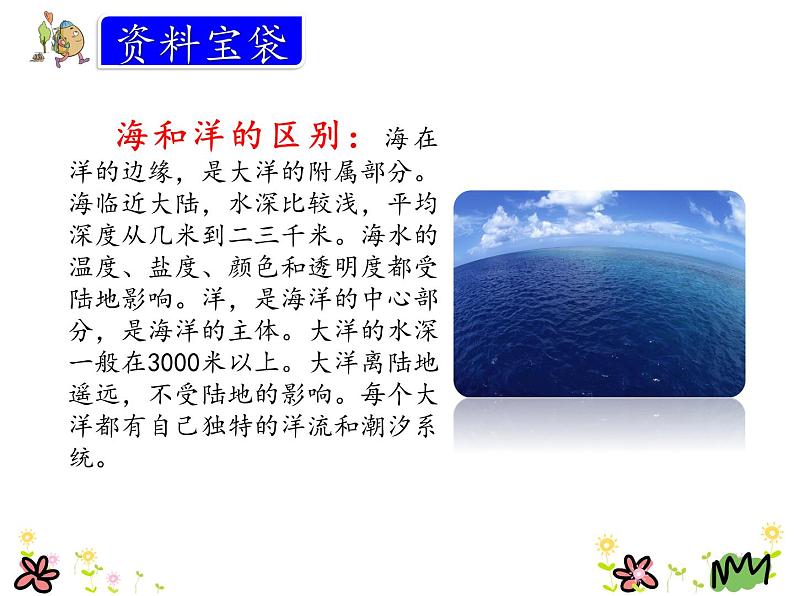 资料宝袋

海和洋的区别：海在洋的边缘，是大洋的附属部分。海临近大陆，水深比较浅，平均深度从几米到二三千米。海水的温度、盐度、颜色和透明度都受陆地影响。洋，是海洋的中心部分，是海洋的主体。大洋的水深一般在3000米以上。大洋离陆地遥远，不受陆地的影响。每个大洋都有自己独特的洋流和潮汐系统。